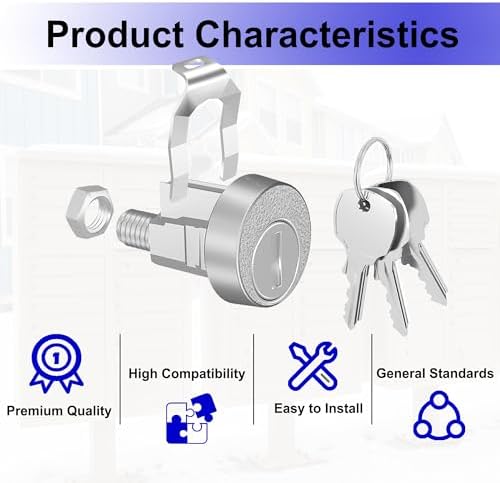 Product Characteristics

1

Premium Quality

High Compatibility

Easy to Install

General Standards